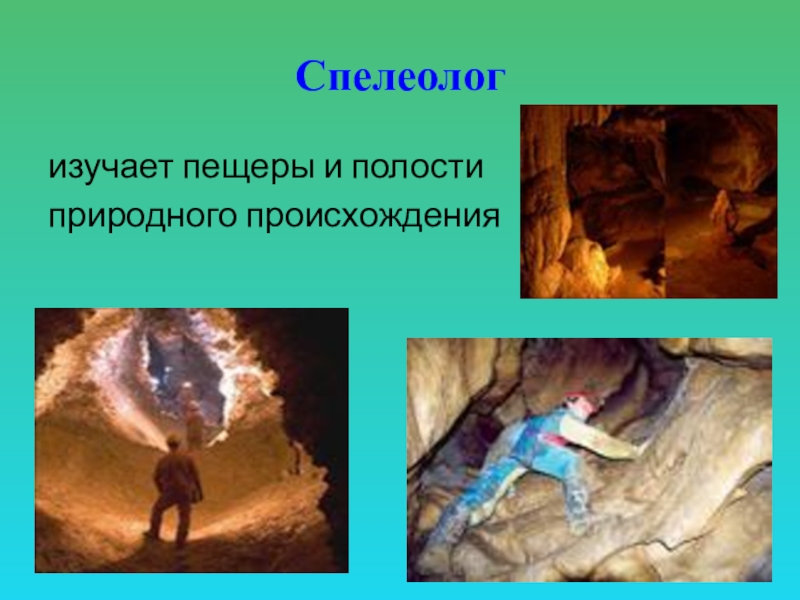 Спелеолог

изучает пещеры и полости природного происхождения